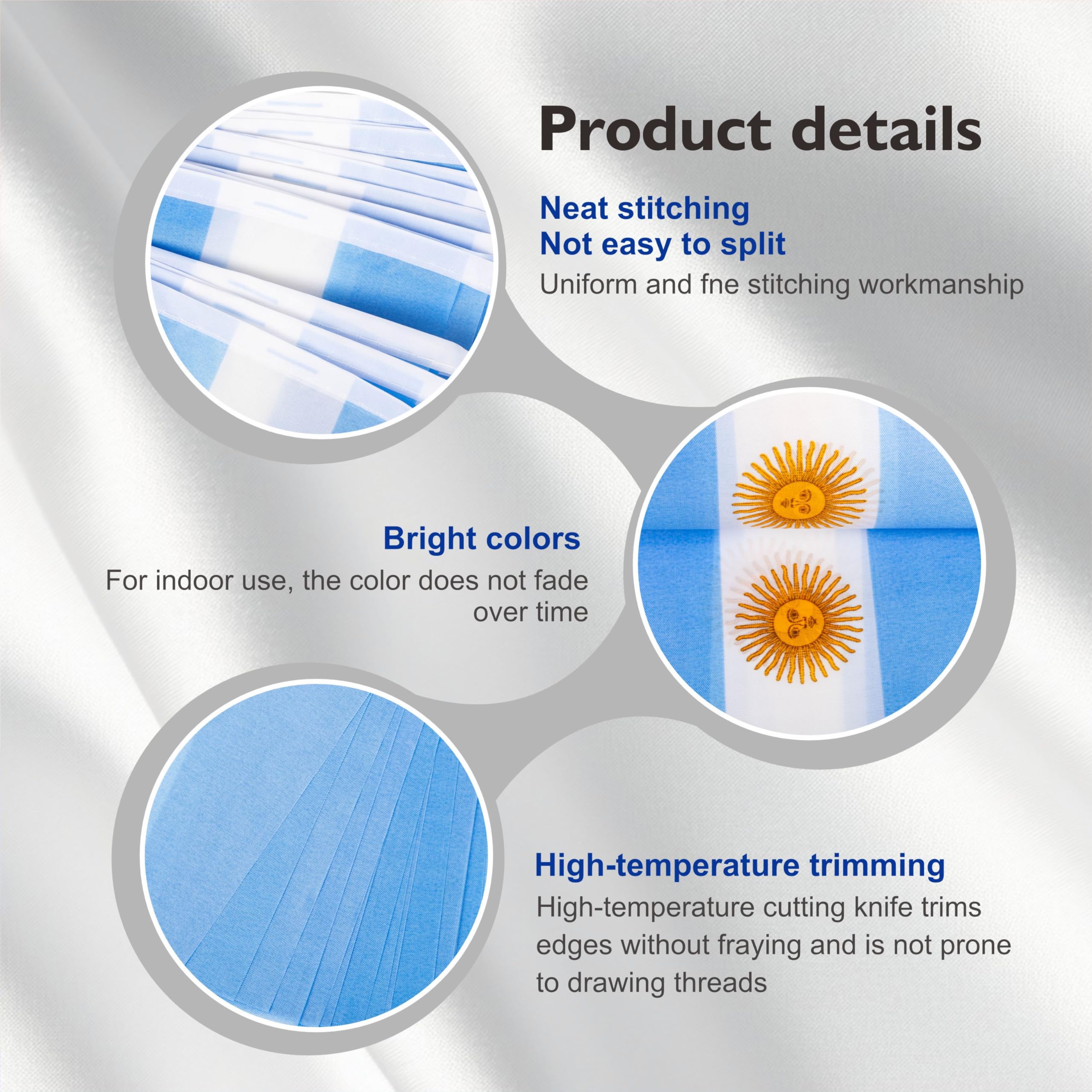 Product details

Neat stitching
Not easy to split
Uniform and fne stitching workmanship

Bright colors
For indoor use, the color does not fade over time

High-temperature trimming
High-temperature cutting knife trims edges without fraying and is not prone to drawing threads